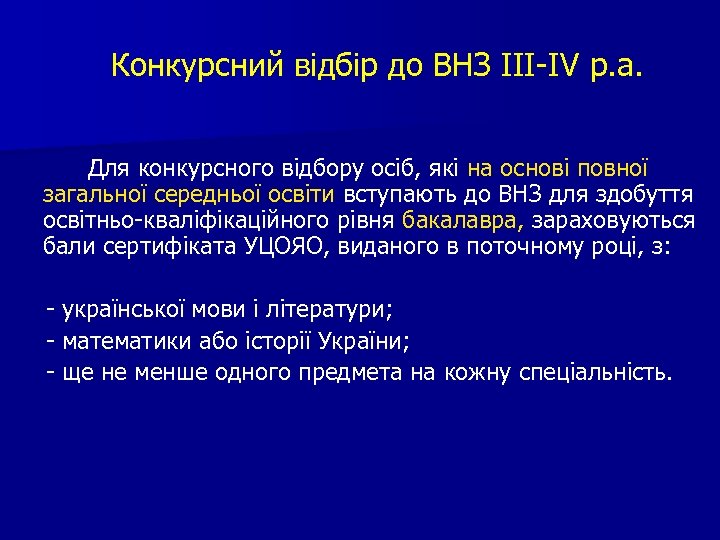 Конкурсний відбір до ВНЗ III-IV р.а.

Для конкурсного відбору осіб, які на основі повної загальної середньої освіти вступають до ВНЗ для здобуття освітньо-кваліфікаційного рівня бакалавра, зараховуються бали сертифіката УЦОЯО, виданого в поточному році, з:

- української мови і літератури;
- математики або історії України;
- ще не менше одного предмета на кожну спеціальність.